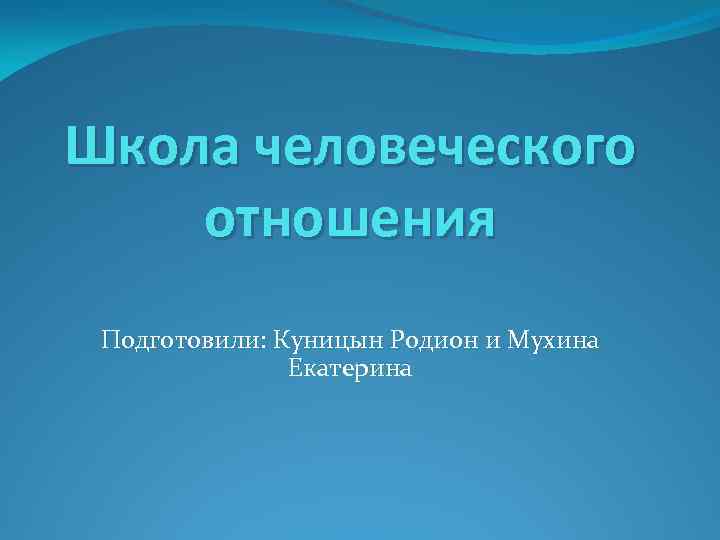 Школа человеческого отношения

Подготовили: Куницын Родион и Мухина Екатерина